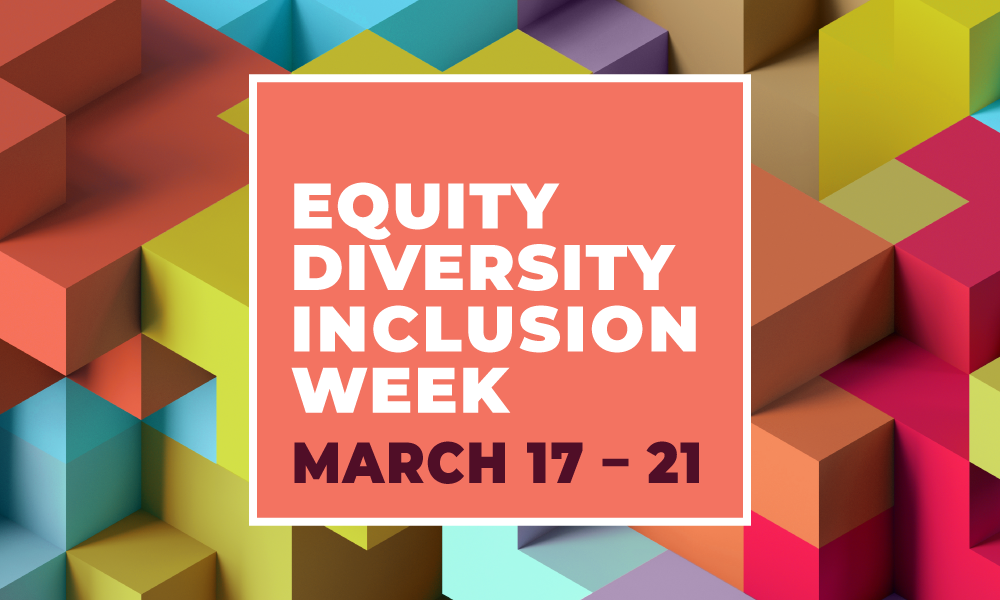 EQUITY
DIVERSITY
INCLUSION
WEEK

MARCH 17 – 21